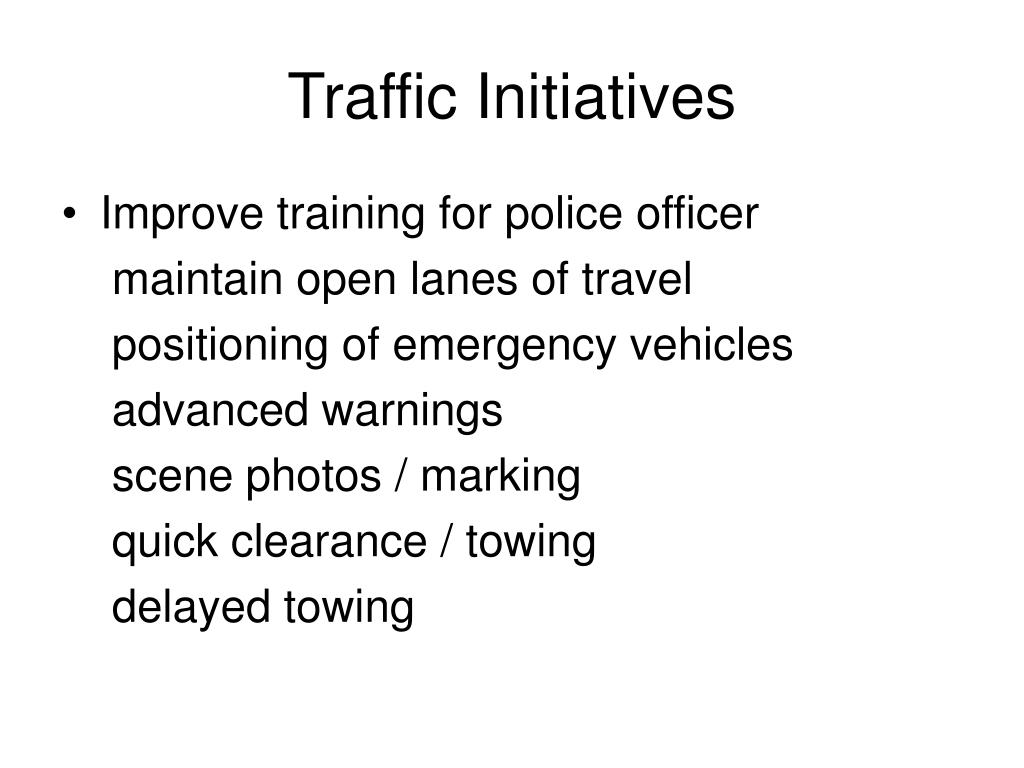 Traffic Initiatives

• Improve training for police officer
maintain open lanes of travel
positioning of emergency vehicles
advanced warnings
scene photos / marking
quick clearance / towing
delayed towing